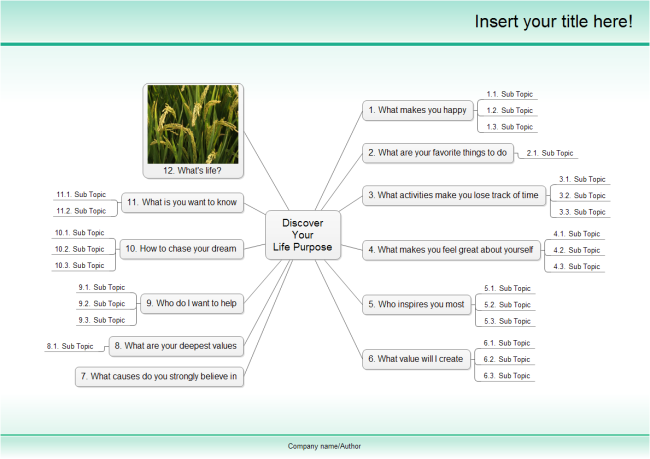 Insert your title here!

Discover Your Life Purpose

1. What makes you happy
1.1. Sub Topic
1.2. Sub Topic
1.3. Sub Topic

2. What are your favorite things to do
2.1. Sub Topic

3. What activities make you lose track of time
3.1. Sub Topic
3.2. Sub Topic
3.3. Sub Topic

4. What makes you feel great about yourself
4.1. Sub Topic
4.2. Sub Topic
4.3. Sub Topic

5. Who inspires you most
5.1. Sub Topic
5.2. Sub Topic
5.3. Sub Topic

6. What value will I create
6.1. Sub Topic
6.2. Sub Topic
6.3. Sub Topic

7. What causes do you strongly believe in

8. What are your deepest values
8.1. Sub Topic

9. Who do I want to help
9.1. Sub Topic
9.2. Sub Topic
9.3. Sub Topic

10. How to chase your dream
10.1. Sub Topic
10.2. Sub Topic
10.3. Sub Topic

11. What is you want to know
11.1. Sub Topic
11.2. Sub Topic

12. What's life?

Company name/Author